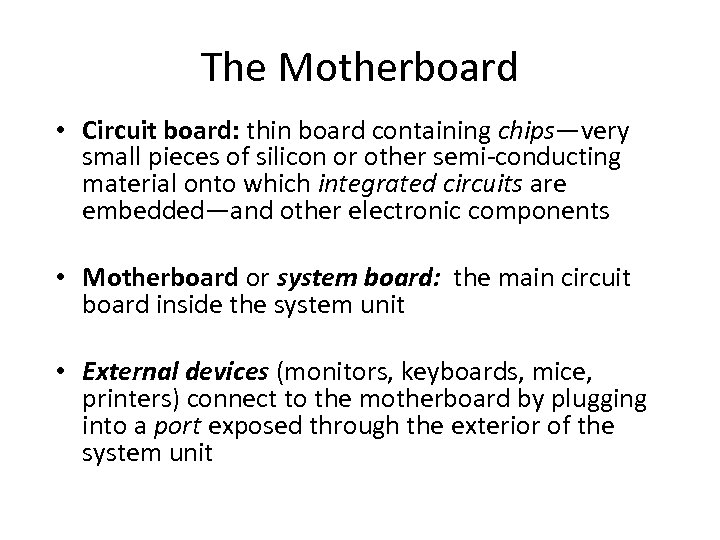 The Motherboard

• Circuit board: thin board containing chips—very small pieces of silicon or other semi-conducting material onto which integrated circuits are embedded—and other electronic components

• Motherboard or system board: the main circuit board inside the system unit

• External devices (monitors, keyboards, mice, printers) connect to the motherboard by plugging into a port exposed through the exterior of the system unit